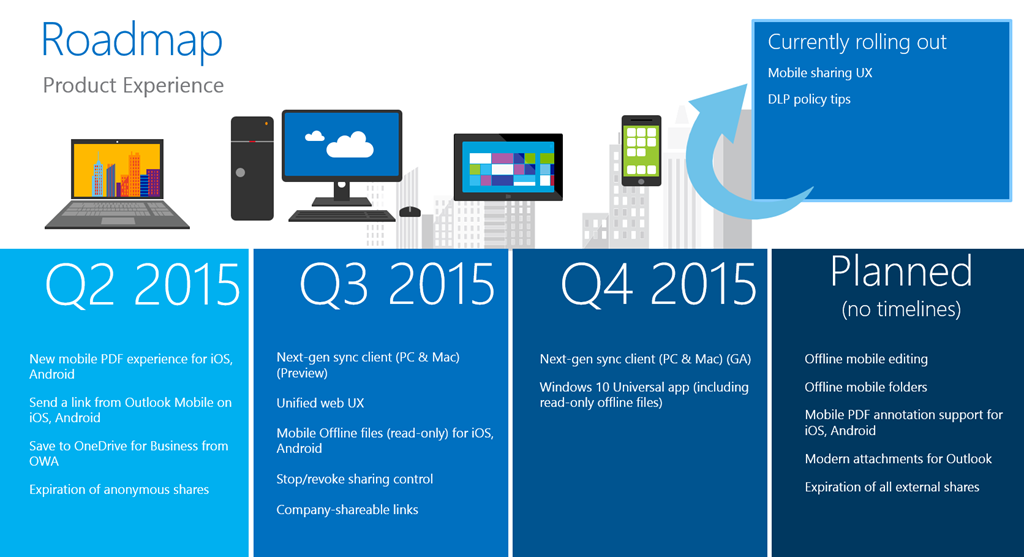 Roadmap

Product Experience

Currently rolling out

Mobile sharing UX

DLP policy tips

Q2 2015

New mobile PDF experience for iOS, Android

Send a link from Outlook Mobile on iOS, Android

Save to OneDrive for Business from OWA

Expiration of anonymous shares

Q3 2015

Next-gen sync client (PC & Mac) (Preview)

Unified web UX

Mobile Offline files (read-only) for iOS, Android

Stop/revoke sharing control

Company-shareable links

Q4 2015

Next-gen sync client (PC & Mac) (GA)

Windows 10 Universal app (including read-only offline files)

Planned
(no timelines)

Offline mobile editing

Offline mobile folders

Mobile PDF annotation support for iOS, Android

Modern attachments for Outlook

Expiration of all external shares